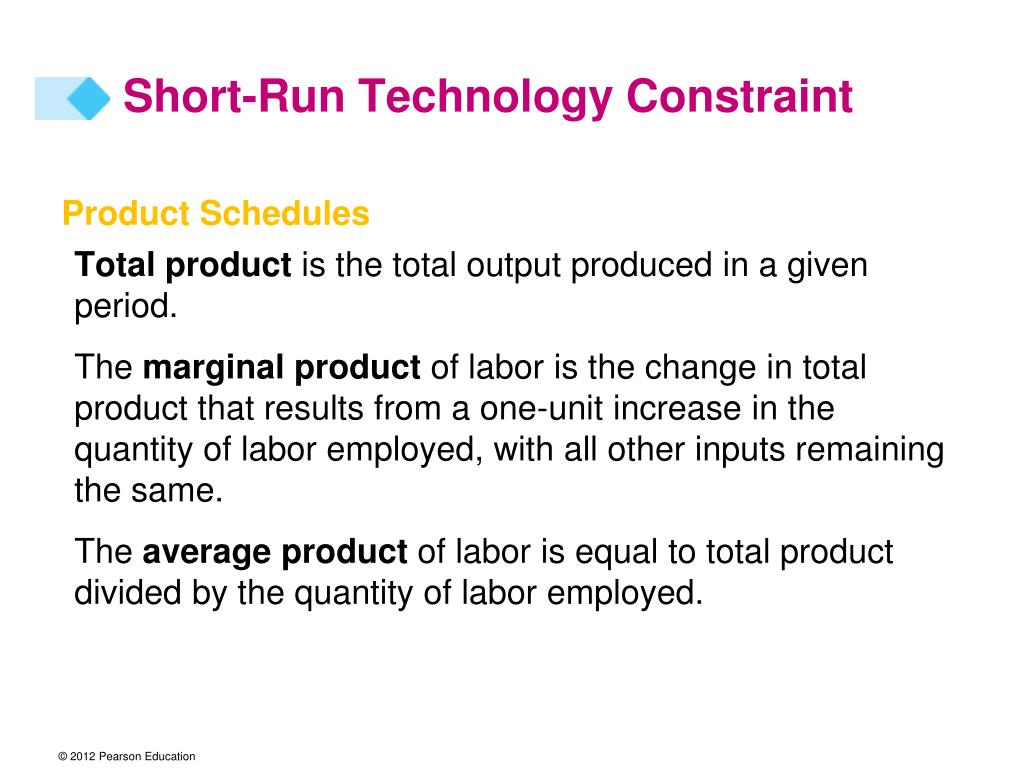 Short-Run Technology Constraint

Product Schedules

Total product is the total output produced in a given period.

The marginal product of labor is the change in total product that results from a one-unit increase in the quantity of labor employed, with all other inputs remaining the same.

The average product of labor is equal to total product divided by the quantity of labor employed.

© 2012 Pearson Education